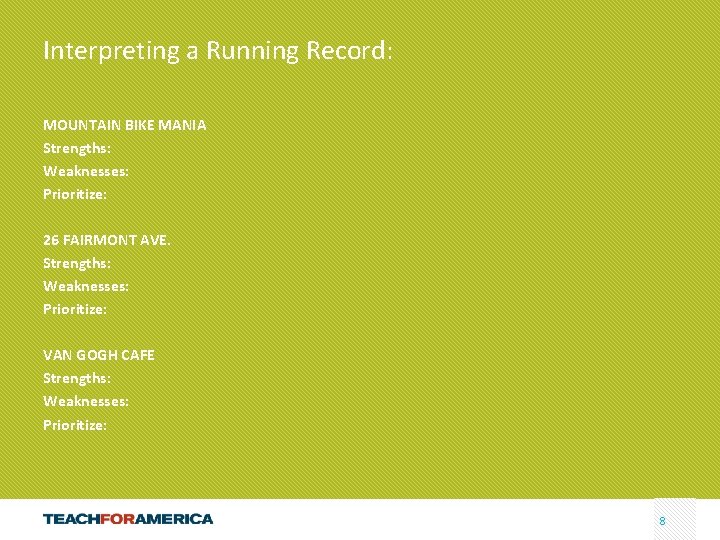 Interpreting a Running Record:

MOUNTAIN BIKE MANIA
Strengths:
Weaknesses:
Prioritize:

26 FAIRMONT AVE.
Strengths:
Weaknesses:
Prioritize:

VAN GOGH CAFE
Strengths:
Weaknesses:
Prioritize:

TEACHFORAMERICA

8